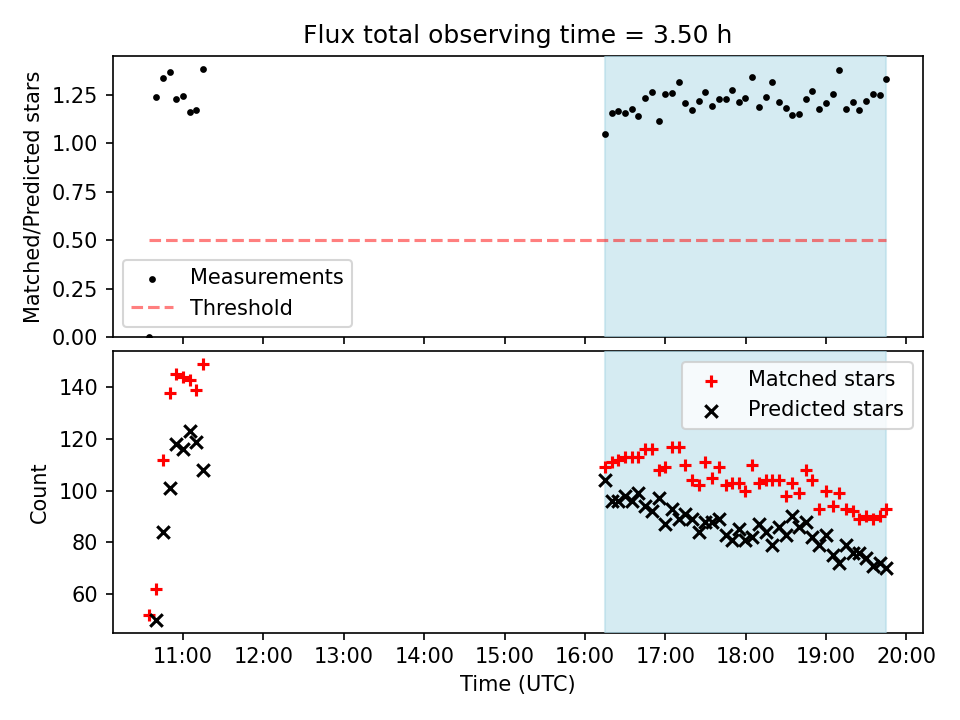 Flux total observing time = 3.50 h

Matched/Predicted stars

1.25
1.00
0.75
0.50
0.25
0.00

Measurements
Threshold

Count

140
120
100
80
60

Matched stars
Predicted stars

11:00 12:00 13:00 14:00 15:00 16:00 17:00 18:00 19:00 20:00

Time (UTC)